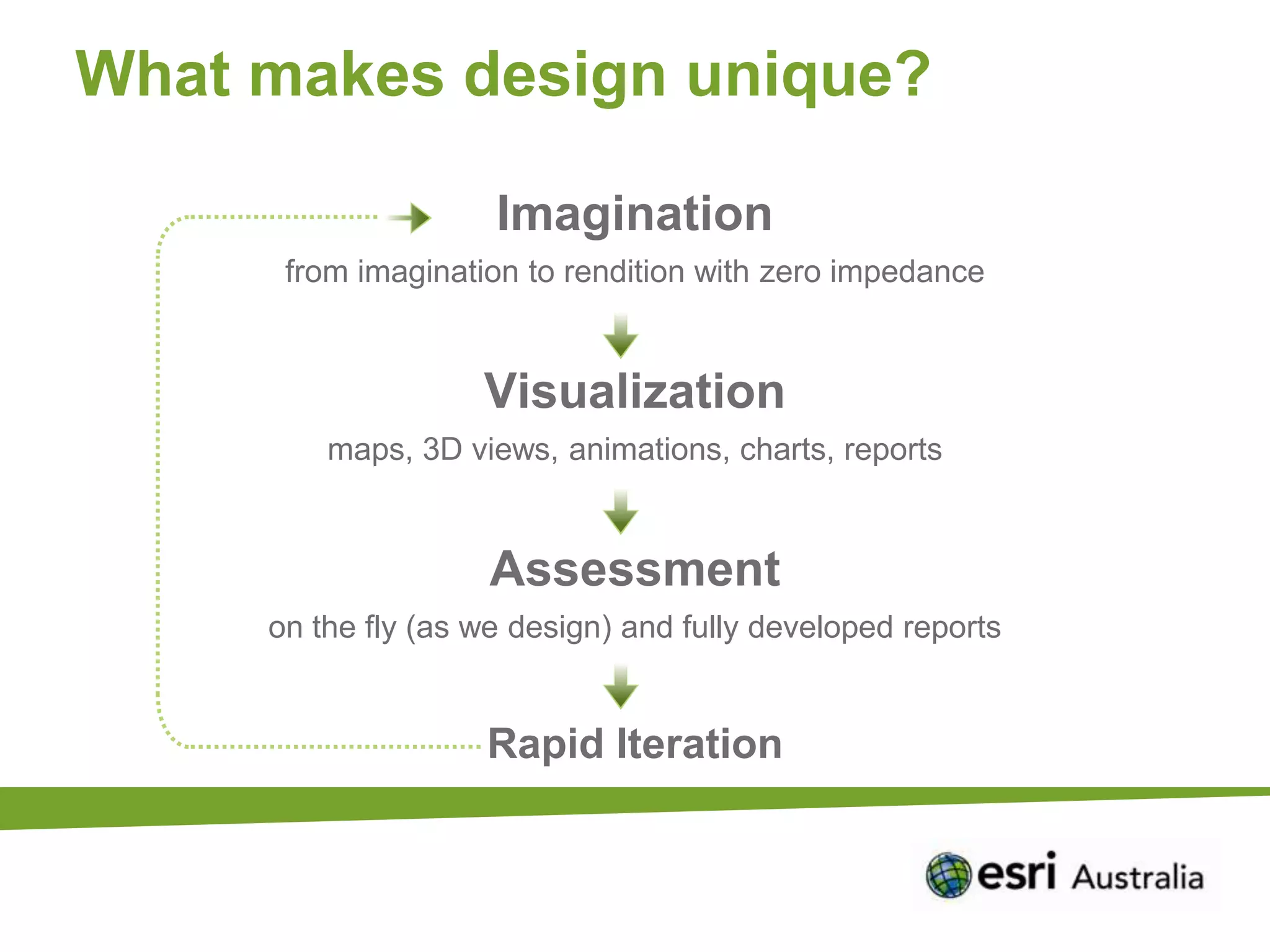 What makes design unique?

Imagination

from imagination to rendition with zero impedance

Visualization

maps, 3D views, animations, charts, reports

Assessment

on the fly (as we design) and fully developed reports

Rapid Iteration

esri Australia